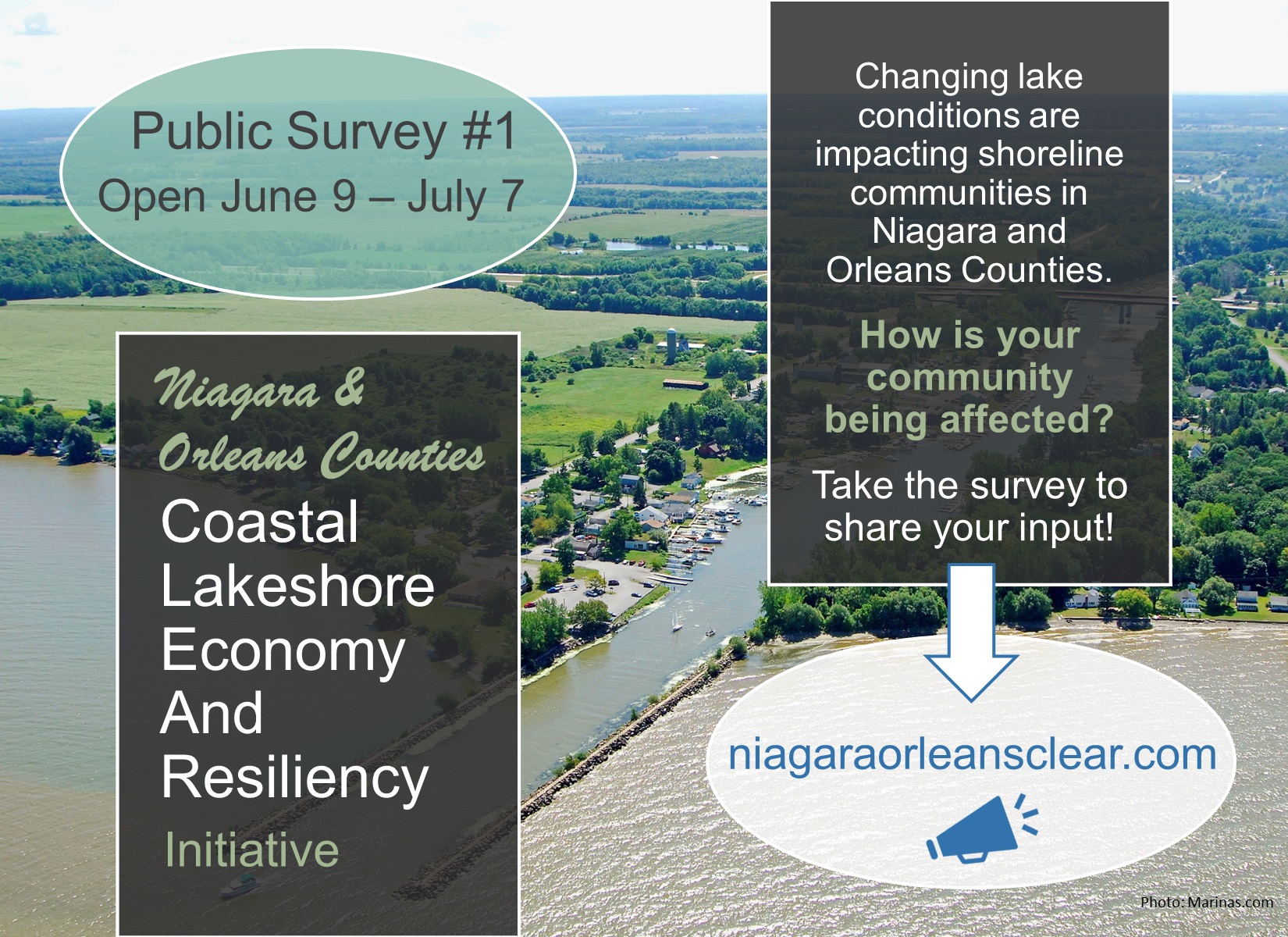 Public Survey #1
Open June 9 – July 7

Niagara & Orleans Counties
Coastal Lakeshore Economy And Resiliency
Initiative

Changing lake conditions are impacting shoreline communities in Niagara and Orleans Counties.

How is your community being affected?

Take the survey to share your input!

niagaraorleansclear.com

Photo: Marinas.com